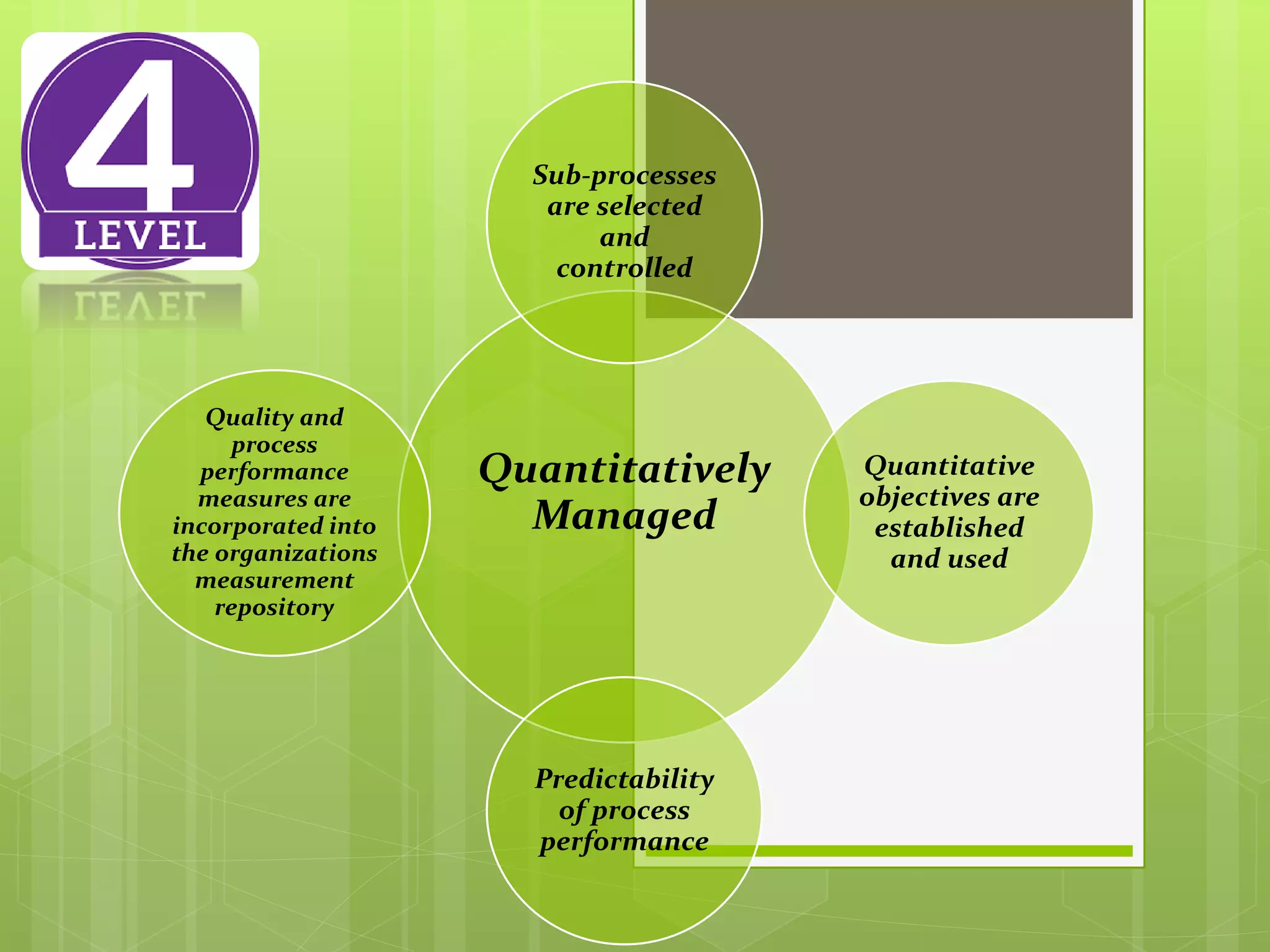 4
LEVEL

Sub-processes are selected and controlled

Quality and process performance measures are incorporated into the organizations measurement repository

Quantitatively Managed

Quantitative objectives are established and used

Predictability of process performance